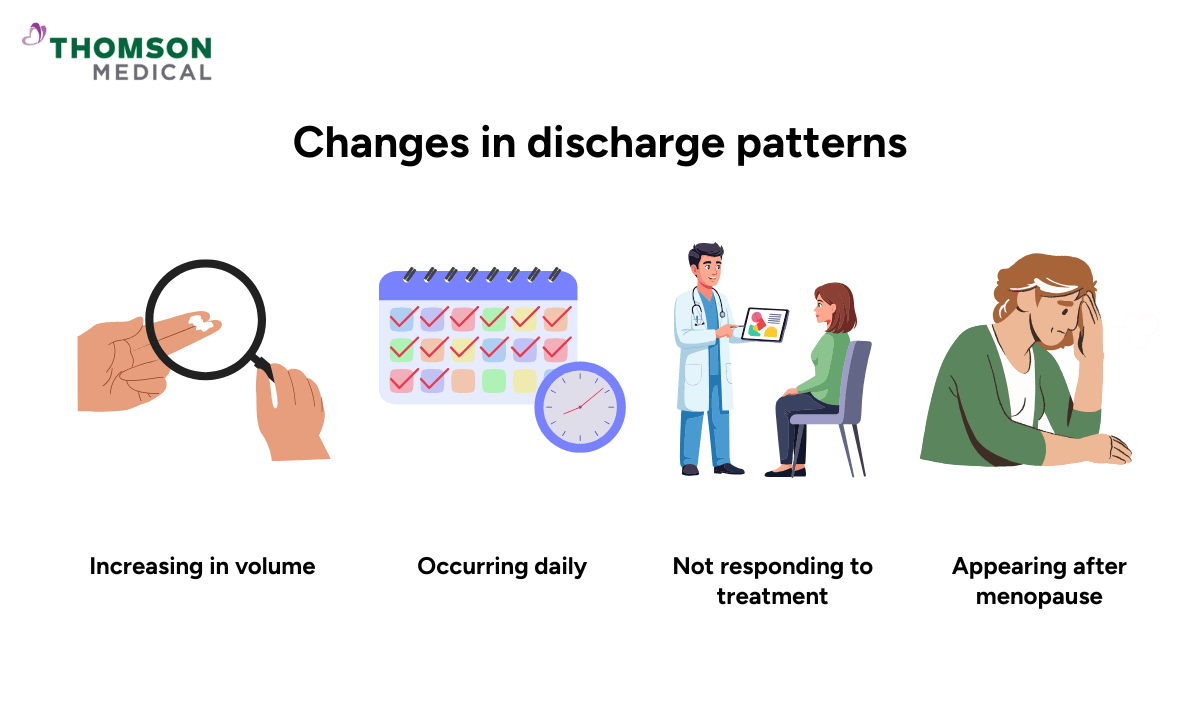 THOMSON MEDICAL

Changes in discharge patterns

Increasing in volume

Occurring daily

Not responding to treatment

Appearing after menopause